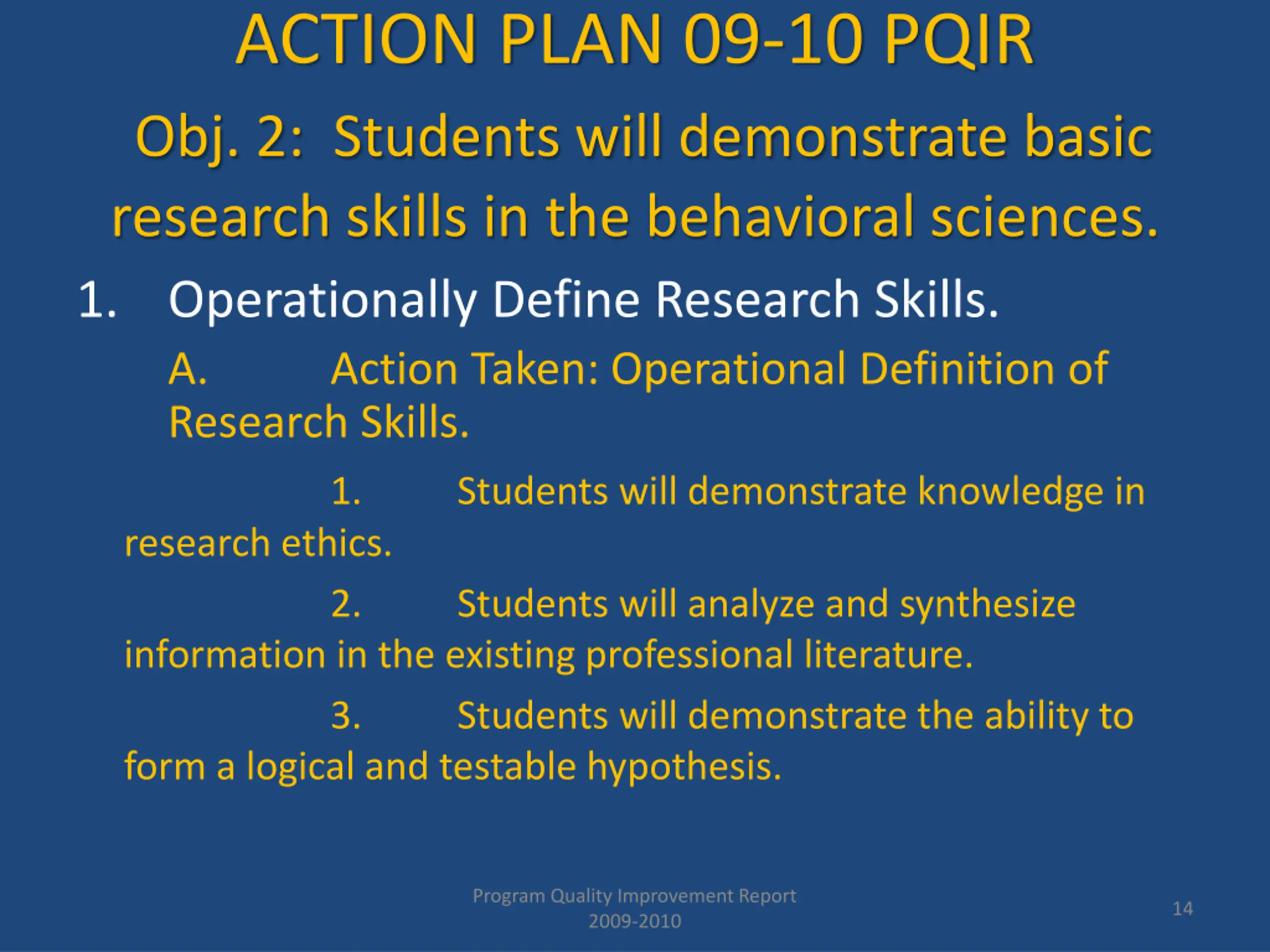 ACTION PLAN 09-10 PQIR

Obj. 2: Students will demonstrate basic research skills in the behavioral sciences.

1. Operationally Define Research Skills.

A. Action Taken: Operational Definition of Research Skills.

1. Students will demonstrate knowledge in research ethics.

2. Students will analyze and synthesize information in the existing professional literature.

3. Students will demonstrate the ability to form a logical and testable hypothesis.

Program Quality Improvement Report
2009-2010

14